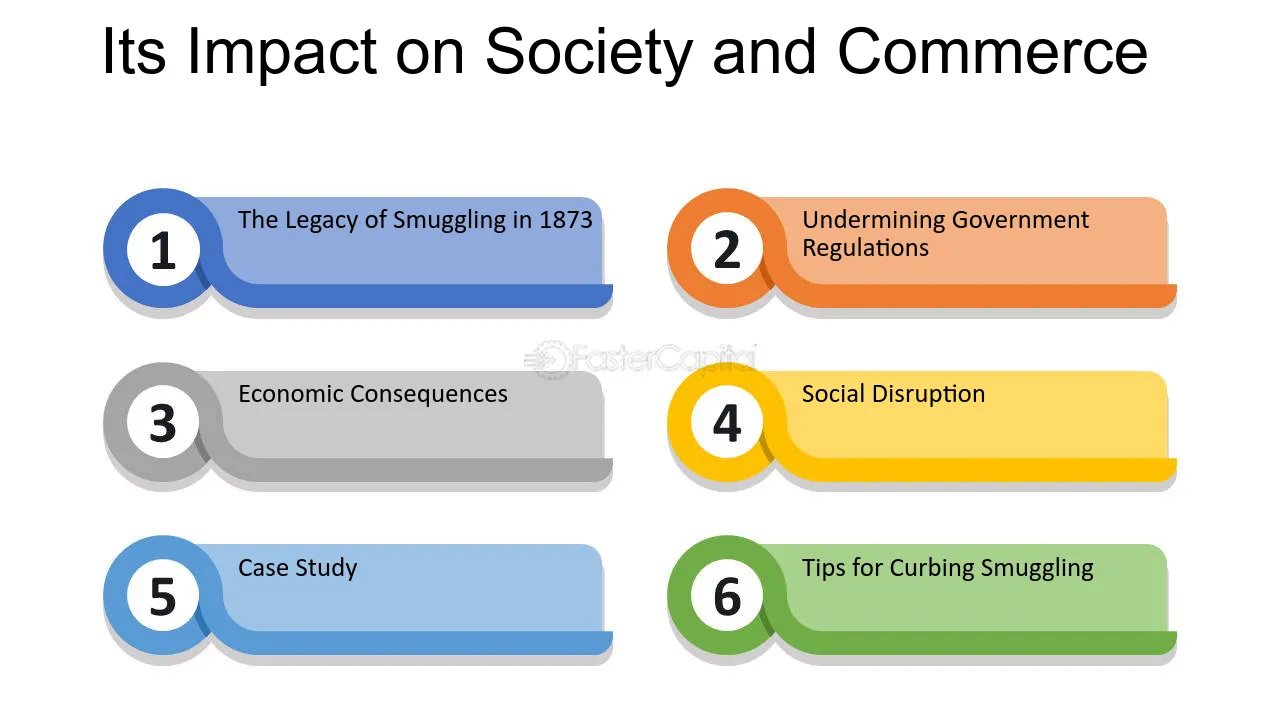 Its Impact on Society and Commerce

1
The Legacy of Smuggling in 1873

2
Undermining Government Regulations

3
Economic Consequences

4
Social Disruption

5
Case Study

6
Tips for Curbing Smuggling

FasterCapital